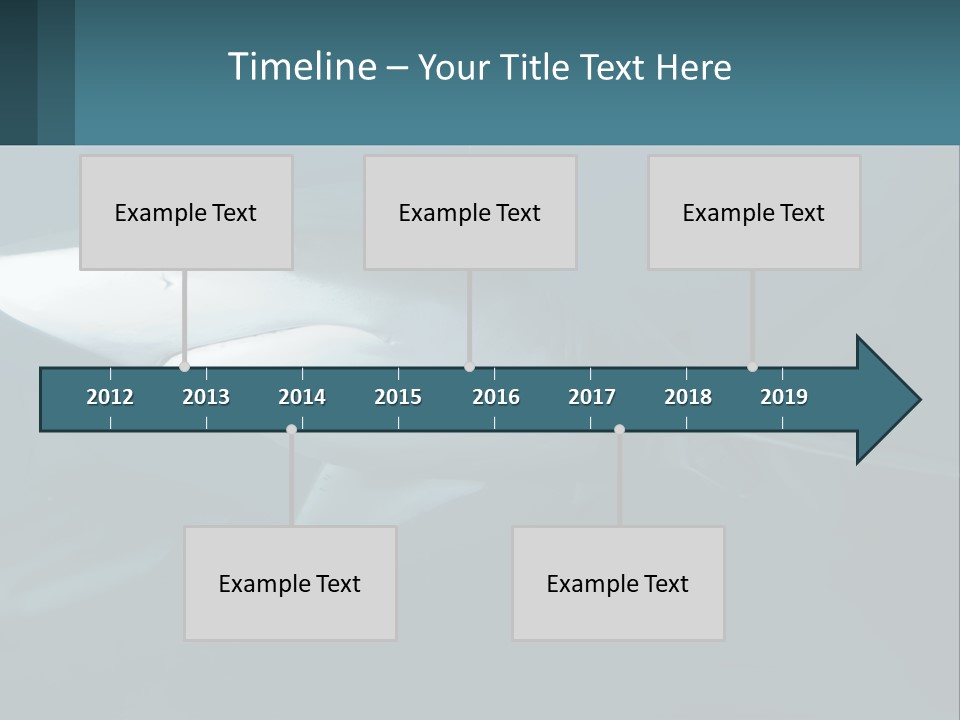 Timeline – Your Title Text Here

Example Text

Example Text

Example Text

2012 2013 2014 2015 2016 2017 2018 2019

Example Text

Example Text